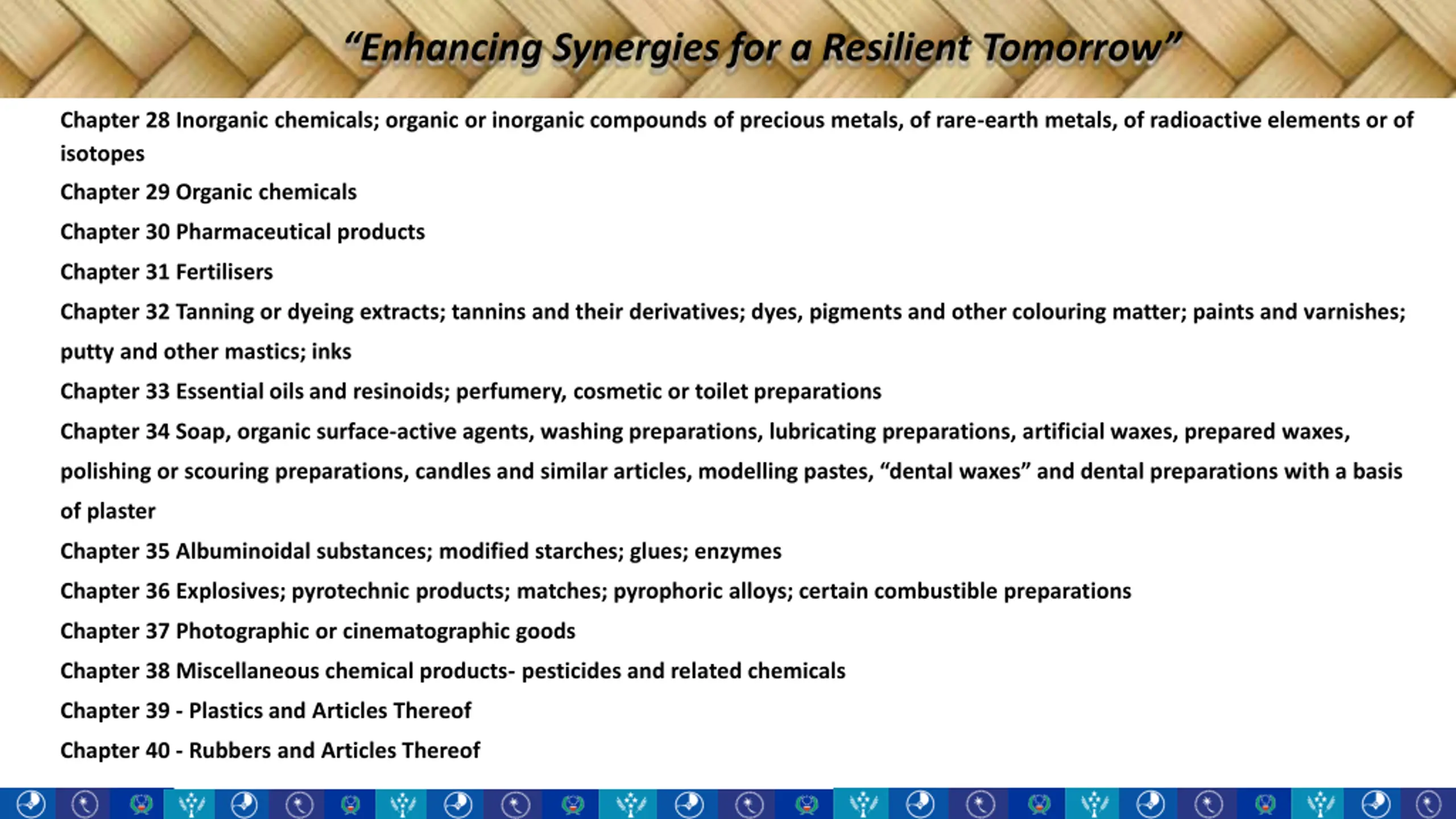 “Enhancing Synergies for a Resilient Tomorrow”

Chapter 28 Inorganic chemicals; organic or inorganic compounds of precious metals, of rare-earth metals, of radioactive elements or of isotopes

Chapter 29 Organic chemicals

Chapter 30 Pharmaceutical products

Chapter 31 Fertilisers

Chapter 32 Tanning or dyeing extracts; tannins and their derivatives; dyes, pigments and other colouring matter; paints and varnishes; putty and other mastics; inks

Chapter 33 Essential oils and resinoids; perfumery, cosmetic or toilet preparations

Chapter 34 Soap, organic surface-active agents, washing preparations, lubricating preparations, artificial waxes, prepared waxes, polishing or scouring preparations, candles and similar articles, modelling pastes, “dental waxes” and dental preparations with a basis of plaster

Chapter 35 Albuminoidal substances; modified starches; glues; enzymes

Chapter 36 Explosives; pyrotechnic products; matches; pyrophoric alloys; certain combustible preparations

Chapter 37 Photographic or cinematographic goods

Chapter 38 Miscellaneous chemical products- pesticides and related chemicals

Chapter 39 - Plastics and Articles Thereof

Chapter 40 - Rubbers and Articles Thereof